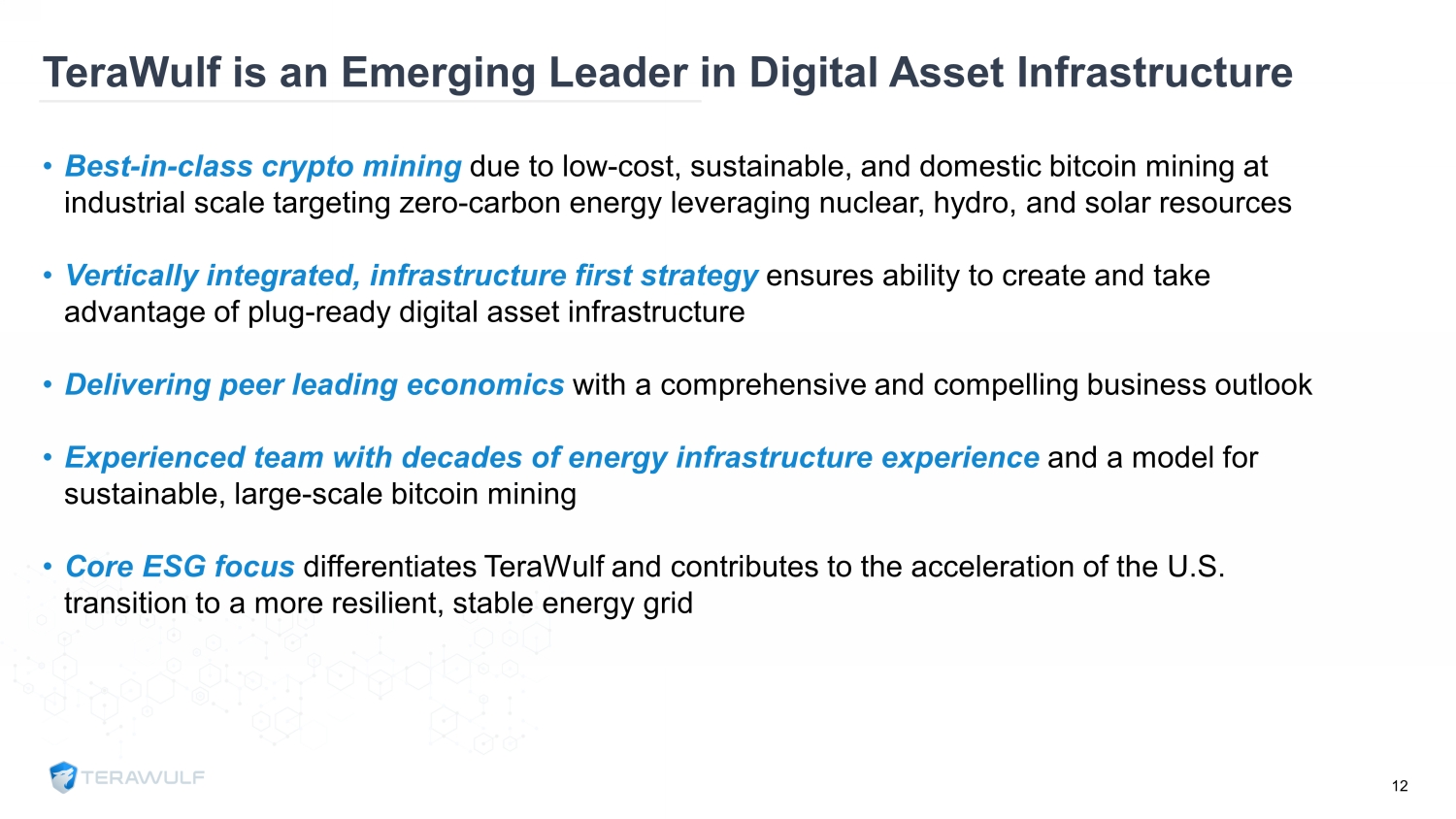 TeraWulf is an Emerging Leader in Digital Asset Infrastructure

• Best-in-class crypto mining due to low-cost, sustainable, and domestic bitcoin mining at industrial scale targeting zero-carbon energy leveraging nuclear, hydro, and solar resources

• Vertically integrated, infrastructure first strategy ensures ability to create and take advantage of plug-ready digital asset infrastructure

• Delivering peer leading economics with a comprehensive and compelling business outlook

• Experienced team with decades of energy infrastructure experience and a model for sustainable, large-scale bitcoin mining

• Core ESG focus differentiates TeraWulf and contributes to the acceleration of the U.S. transition to a more resilient, stable energy grid

TERAWULF

12